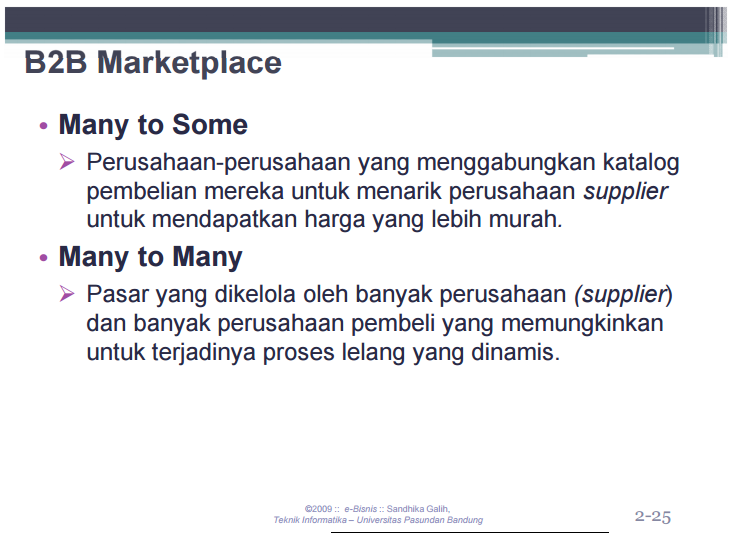 B2B Marketplace

• Many to Some

➢ Perusahaan-perusahaan yang menggabungkan katalog pembelian mereka untuk menarik perusahaan supplier untuk mendapatkan harga yang lebih murah.

• Many to Many

➢ Pasar yang dikelola oleh banyak perusahaan (supplier) dan banyak perusahaan pembeli yang memungkinkan untuk terjadinya proses lelang yang dinamis.

©2009 :: e-Bisnis :: Sandhika Galih,
Teknik Informatika – Universitas Pasundan Bandung

2-25